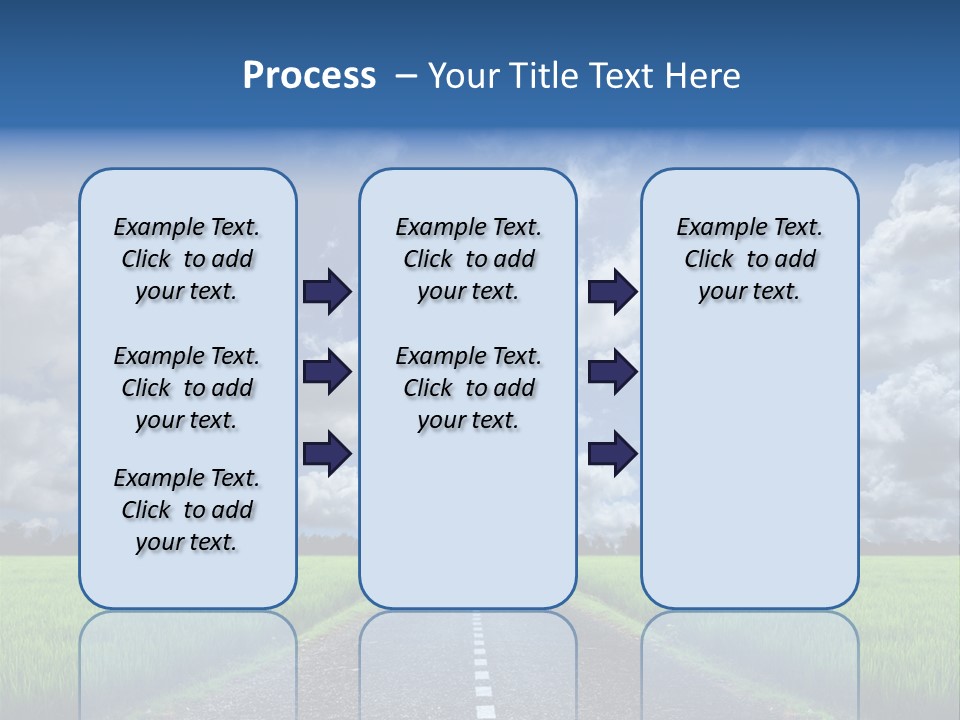 Process – Your Title Text Here

Example Text. Click to add your text.

Example Text. Click to add your text.

Example Text. Click to add your text.

Example Text. Click to add your text.

Example Text. Click to add your text.

Example Text. Click to add your text.